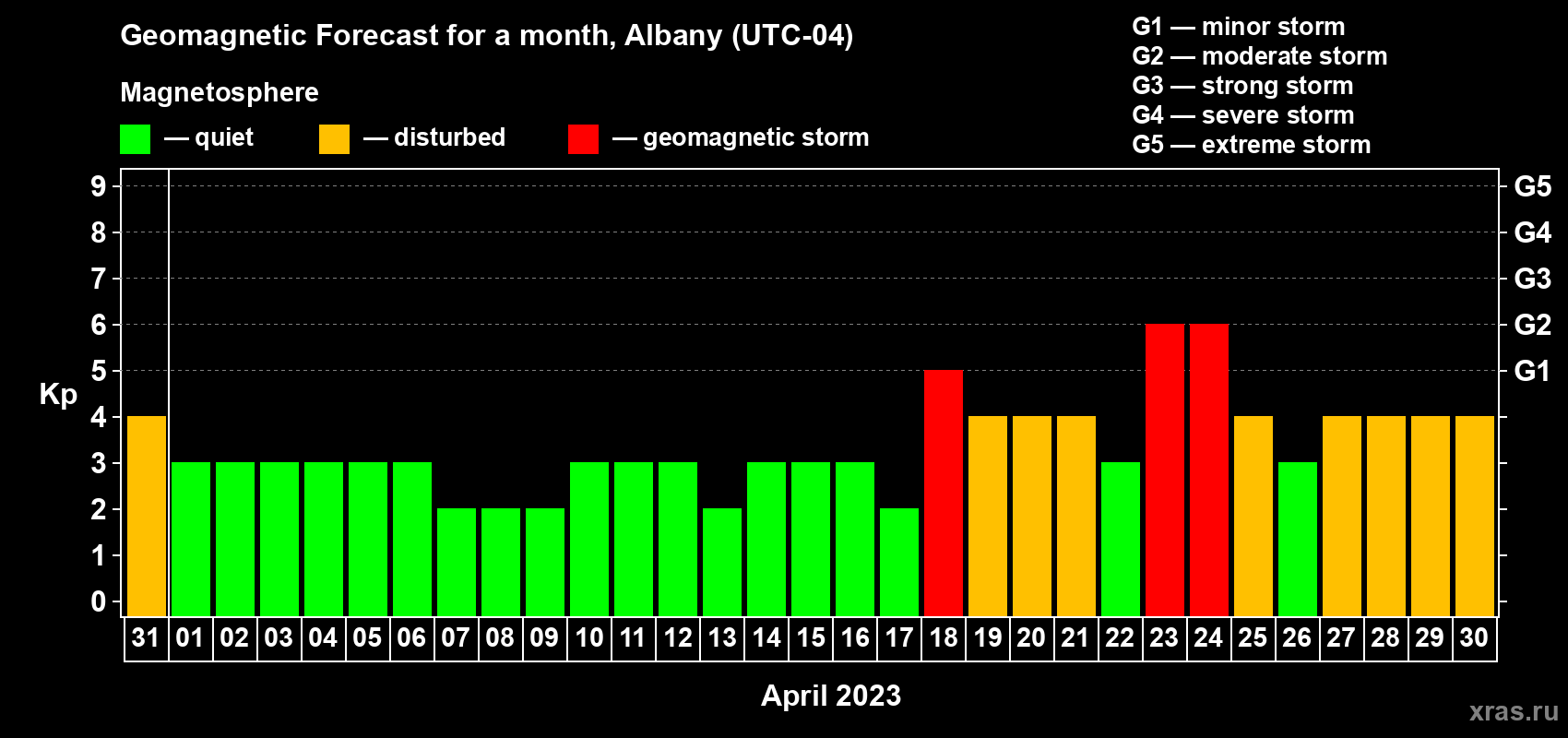 Geomagnetic Forecast for a month, Albany (UTC-04)

Magnetosphere

— quiet — disturbed — geomagnetic storm

G1 — minor storm
G2 — moderate storm
G3 — strong storm
G4 — severe storm
G5 — extreme storm

Kp

9
8
7
6
5
4
3
2
1
0

G5
G4
G3
G2
G1

31 01 02 03 04 05 06 07 08 09 10 11 12 13 14 15 16 17 18 19 20 21 22 23 24 25 26 27 28 29 30

April 2023

xras.ru